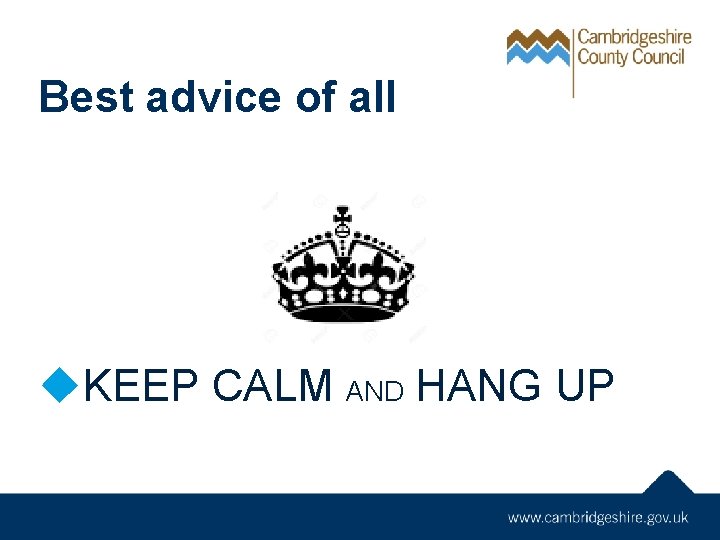 Cambridgeshire County Council

Best advice of all

KEEP CALM AND HANG UP

www.cambridgeshire.gov.uk